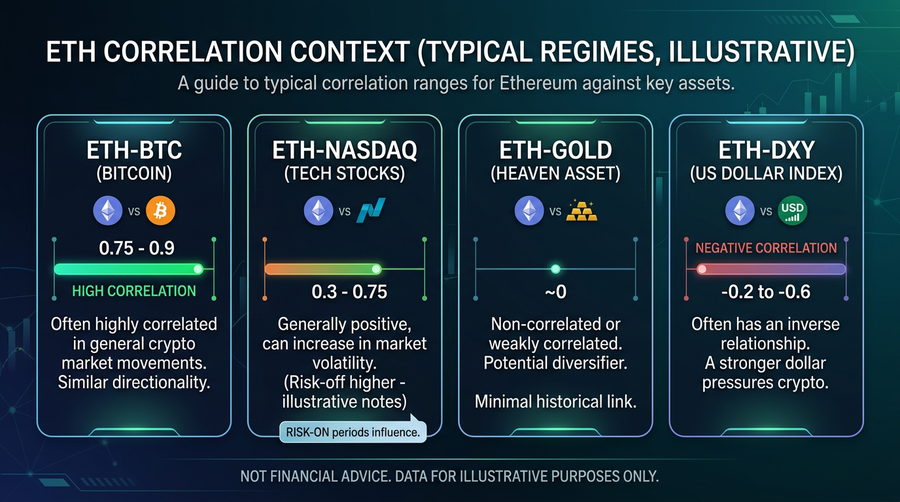 ETH CORRELATION CONTEXT (TYPICAL REGIMES, ILLUSTRATIVE)

A guide to typical correlation ranges for Ethereum against key assets.

ETH-BTC
(BITCOIN)

vs

0.75 - 0.9

HIGH CORRELATION

Often highly correlated in general crypto market movements. Similar directionality.

ETH-NASDAQ
(TECH STOCKS)

vs

0.3 - 0.75

Generally positive, can increase in market volatility. (Risk-off higher - illustrative notes)

RISK-ON periods influence.

ETH-GOLD
(HEAVEN ASSET)

vs

~0

Non-correlated or weakly correlated. Potential diversifier.

Minimal historical link.

ETH-DXY
(US DOLLAR INDEX)

vs USD

NEGATIVE CORRELATION

-0.2 to -0.6

Often has an inverse relationship. A stronger dollar pressures crypto.

NOT FINANCIAL ADVICE. DATA FOR ILLUSTRATIVE PURPOSES ONLY.